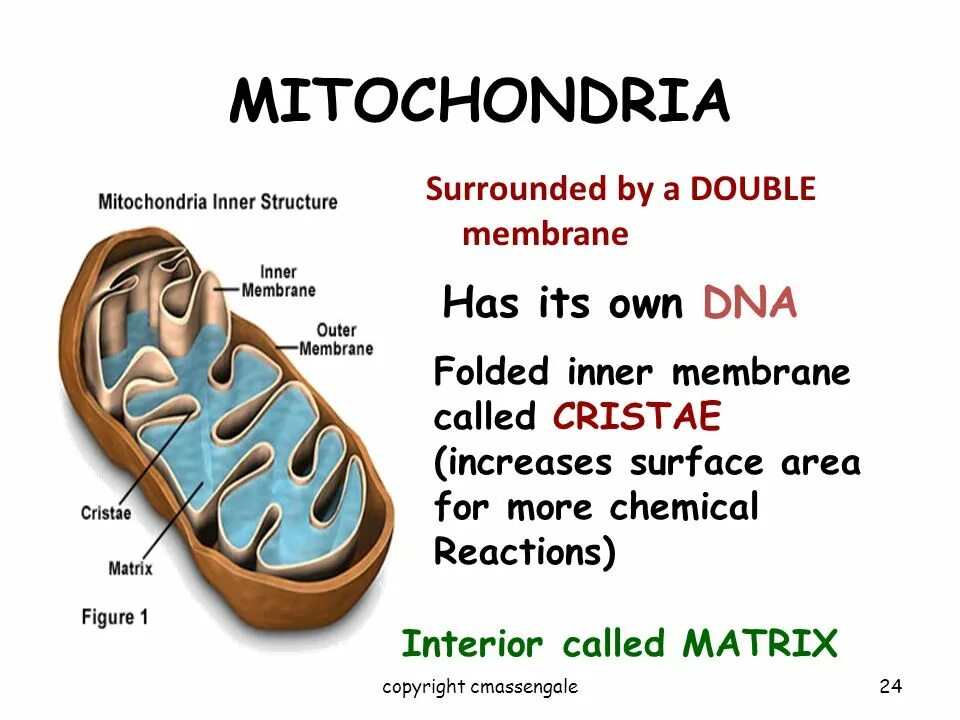 MITOCHONDRIA

Mitochondria Inner Structure

Inner Membrane

Outer Membrane

Cristae

Matrix

Figure 1

Surrounded by a DOUBLE membrane

Has its own DNA

Folded inner membrane called CRISTAE (increases surface area for more chemical Reactions)

Interior called MATRIX

copyright cmassengale

24